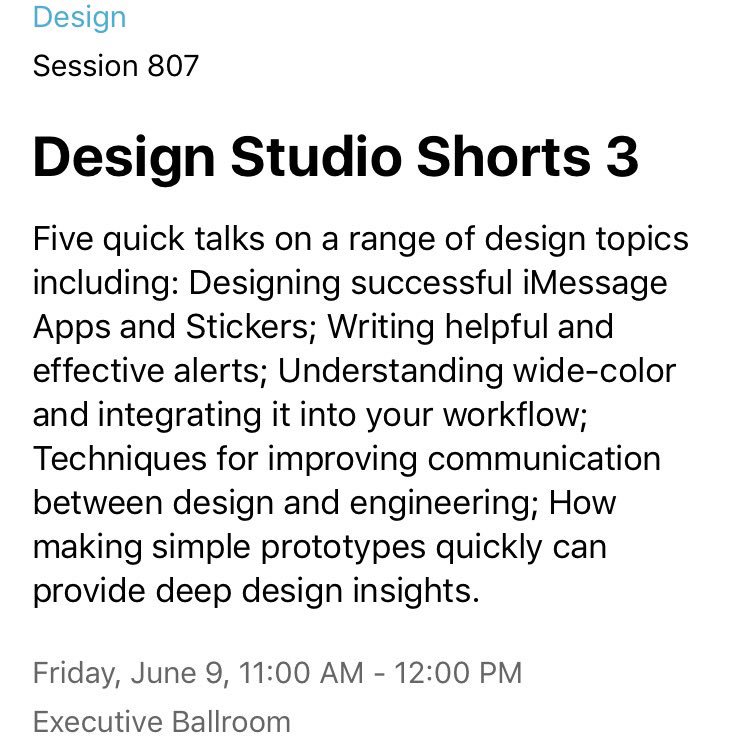 Design

Session 807

Design Studio Shorts 3

Five quick talks on a range of design topics including: Designing successful iMessage Apps and Stickers; Writing helpful and effective alerts; Understanding wide-color and integrating it into your workflow; Techniques for improving communication between design and engineering; How making simple prototypes quickly can provide deep design insights.

Friday, June 9, 11:00 AM - 12:00 PM

Executive Ballroom